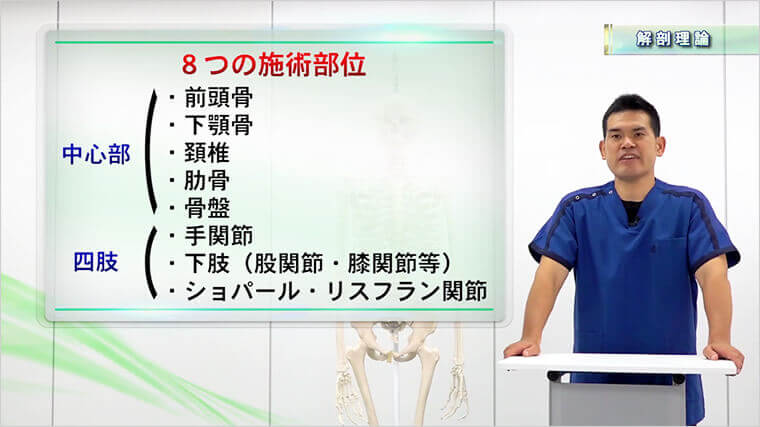 解剖理論

８つの施術部位

中心部
・前頭骨
・下顎骨
・頚椎
・肋骨
・骨盤

四肢
・手関節
・下肢（股関節・膝関節等）
・ショパール・リスフラン関節